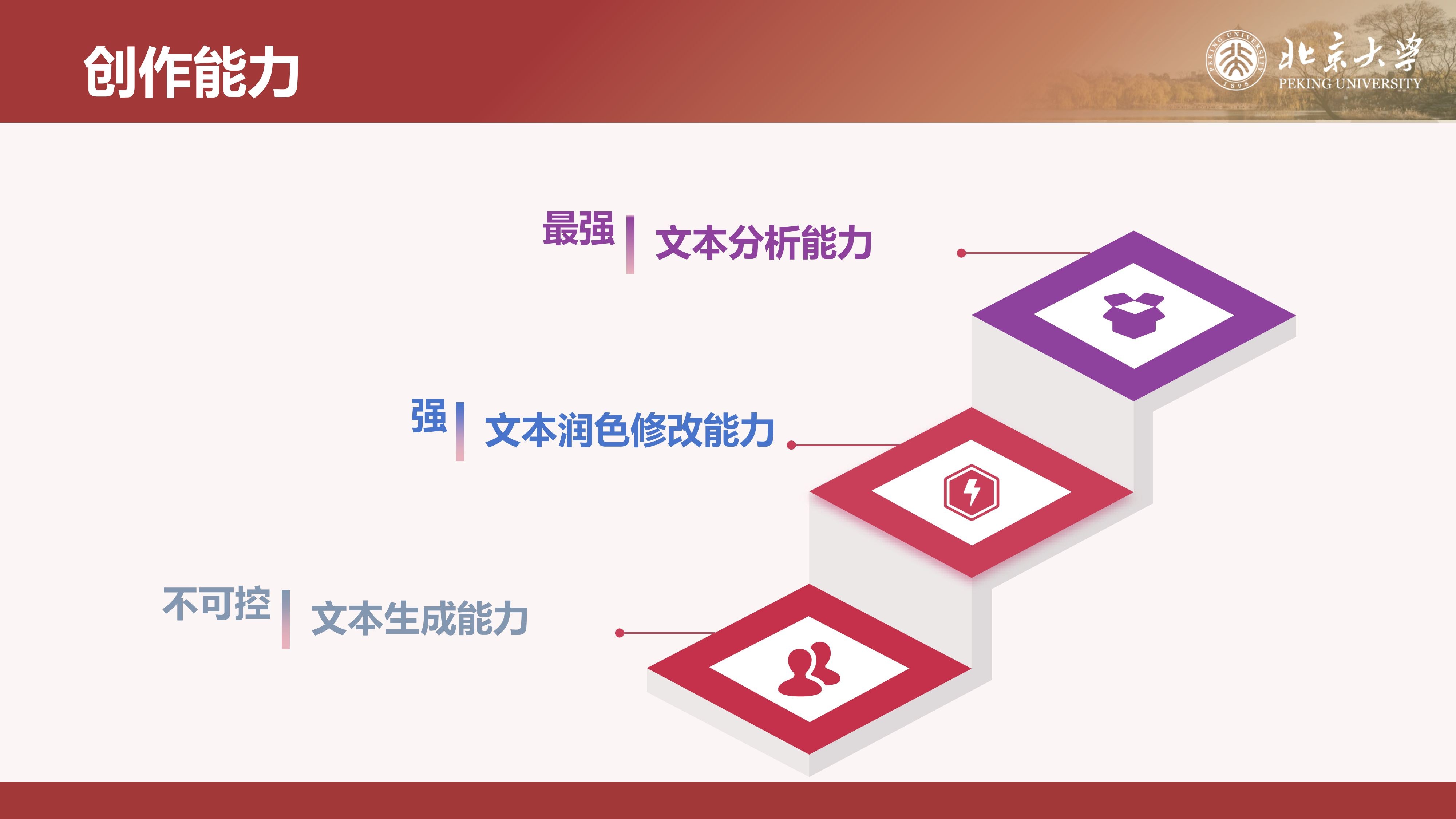 创作能力

北京大学
PEKING UNIVERSITY

最强 文本分析能力

强 文本润色修改能力

不可控 文本生成能力